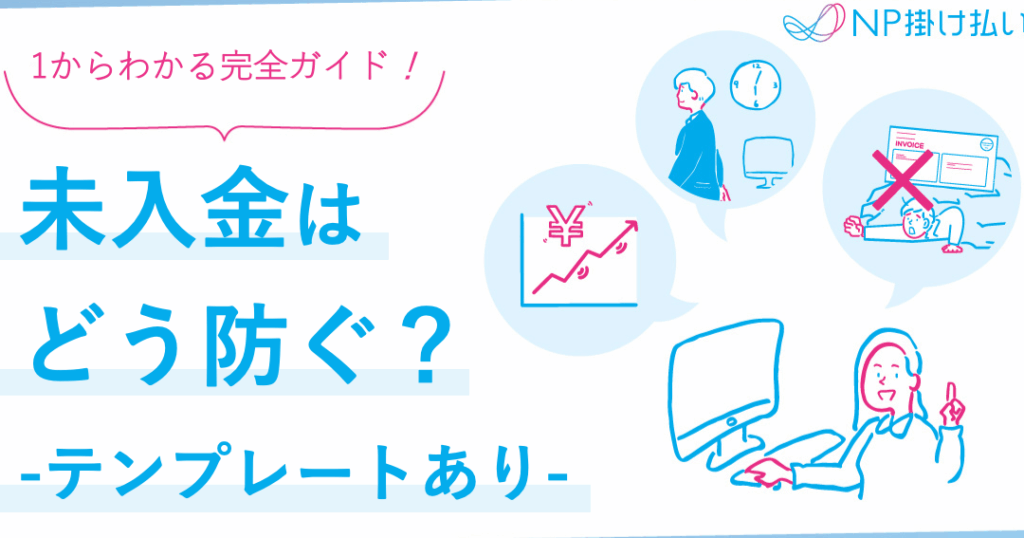 NP掛け払い

1からわかる完全ガイド！

未入金は
どう防ぐ？
-テンプレートあり-

¥

INVOICE